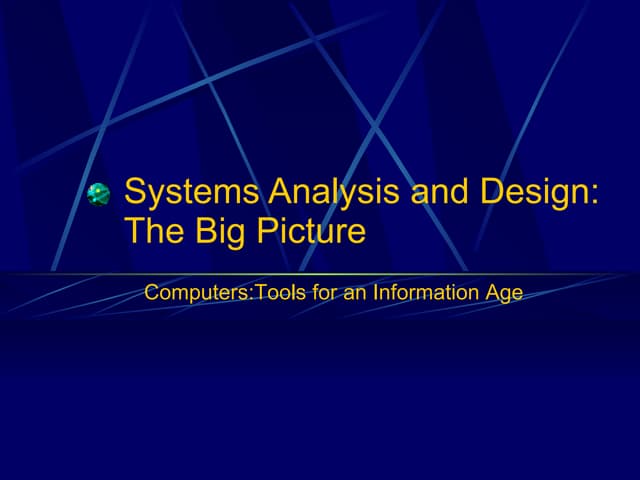 Systems Analysis and Design: The Big Picture

Computers:Tools for an Information Age